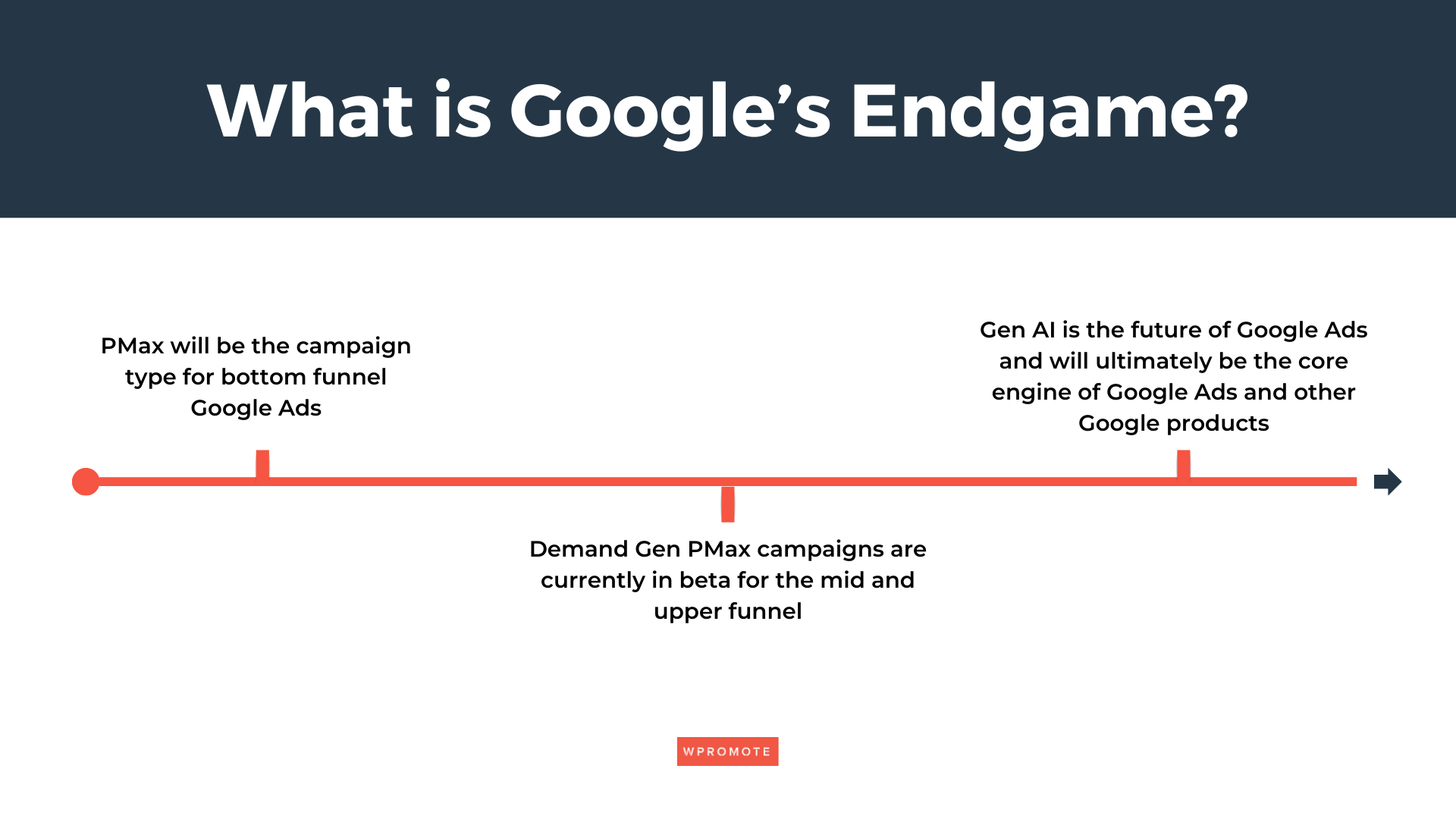 What is Google's Endgame?

PMax will be the campaign type for bottom funnel Google Ads

Demand Gen PMax campaigns are currently in beta for the mid and upper funnel

Gen AI is the future of Google Ads and will ultimately be the core engine of Google Ads and other Google products

WPROMOTE